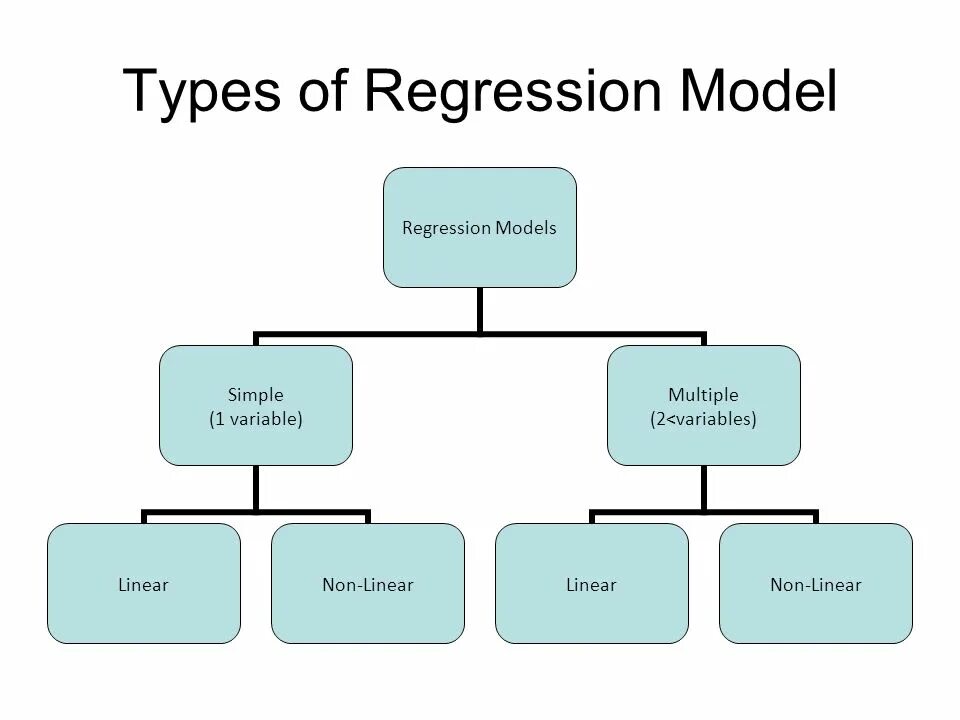 Types of Regression Model

Regression Models

Simple
(1 variable)

Multiple
(2<variables)

Linear

Non-Linear

Linear

Non-Linear